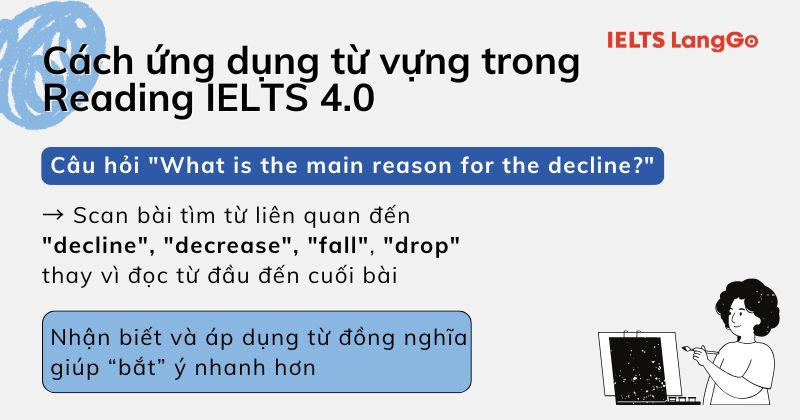 IELTS LangGo

Cách ứng dụng từ vựng trong Reading IELTS 4.0

Câu hỏi "What is the main reason for the decline?"

→ Scan bài tìm từ liên quan đến "decline", "decrease", "fall", "drop" thay vì đọc từ đầu đến cuối bài

Nhận biết và áp dụng từ đồng nghĩa giúp “bắt” ý nhanh hơn